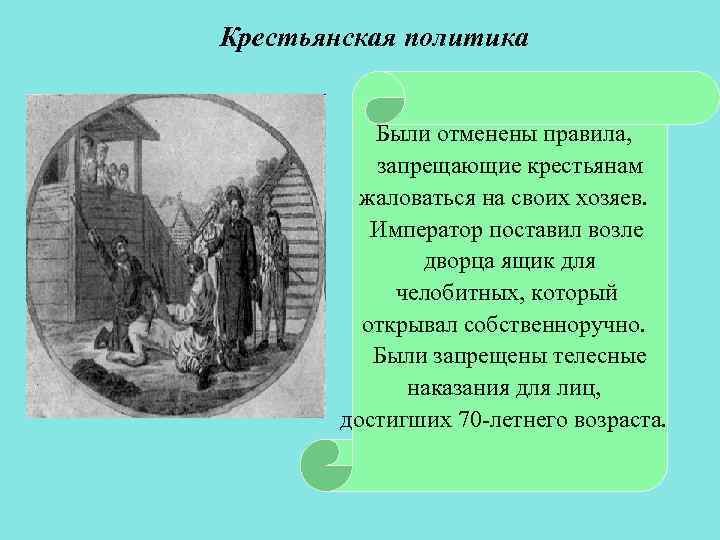 Крестьянская политика

Были отменены правила, запрещающие крестьянам жаловаться на своих хозяев. Император поставил возле дворца ящик для челобитных, который открывал собственноручно. Были запрещены телесные наказания для лиц, достигших 70-летнего возраста.